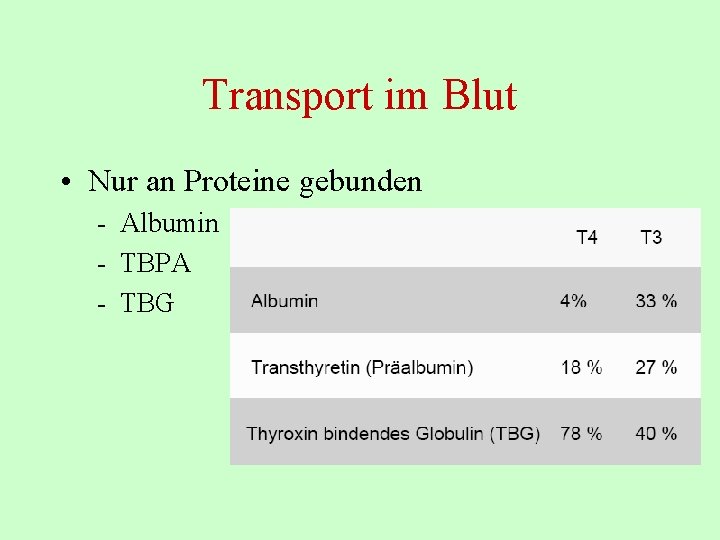 Transport im Blut

• Nur an Proteine gebunden
  - Albumin
  - TBPA
  - TBG

| | T4 | T3 |
|---|---|---|
| Albumin | 4% | 33 % |
| Transthyretin (Präalbumin) | 18 % | 27 % |
| Thyroxin bindendes Globulin (TBG) | 78 % | 40 % |